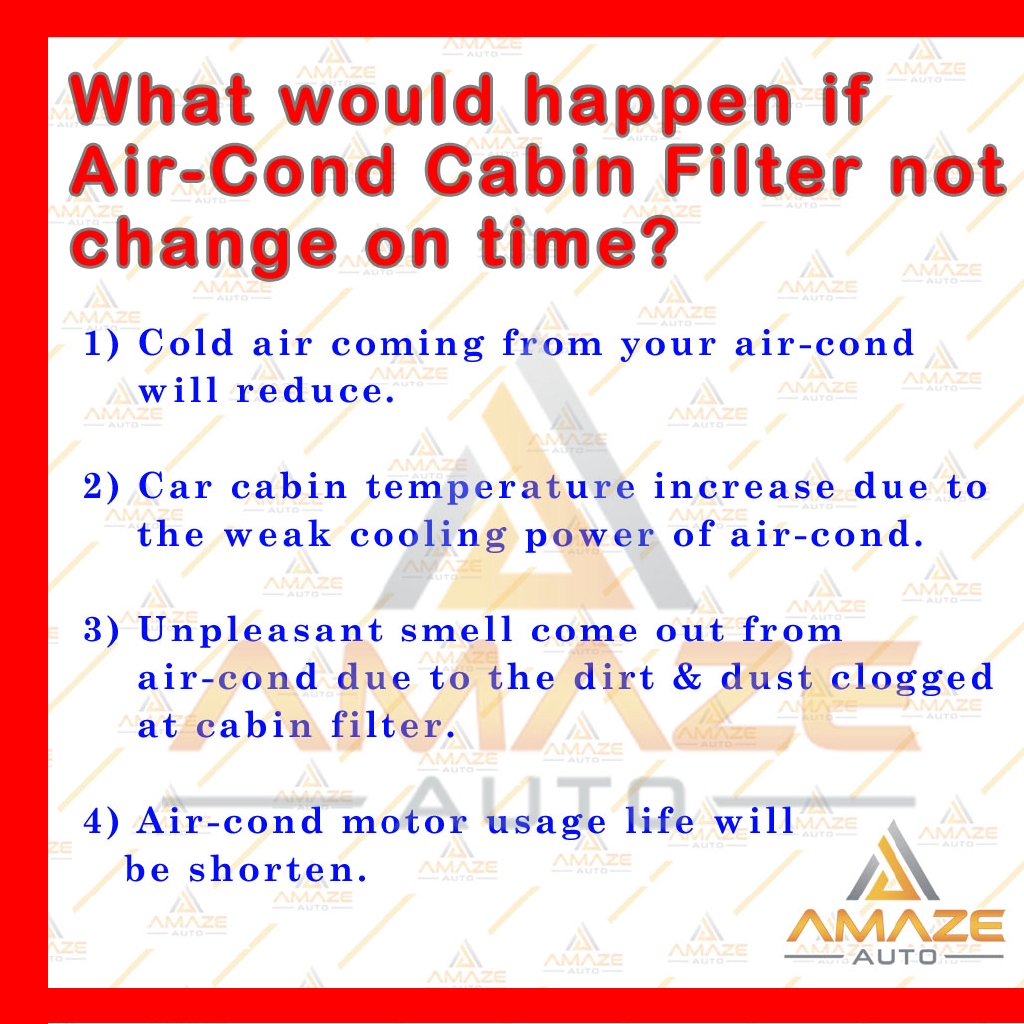 What would happen if Air-Cond Cabin Filter not change on time?

1) Cold air coming from your air-cond will reduce.

2) Car cabin temperature increase due to the weak cooling power of air-cond.

3) Unpleasant smell come out from air-cond due to the dirt & dust clogged at cabin filter.

4) Air-cond motor usage life will be shorten.

AMAZE AUTO